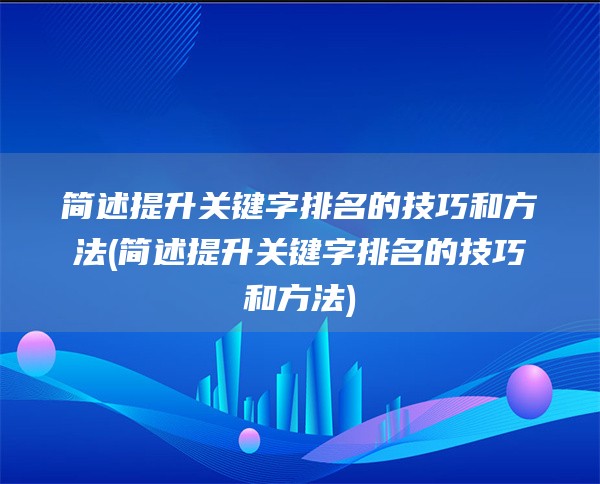 简述提升关键字排名的技巧和方法(简述提升关键字排名的技巧和方法)